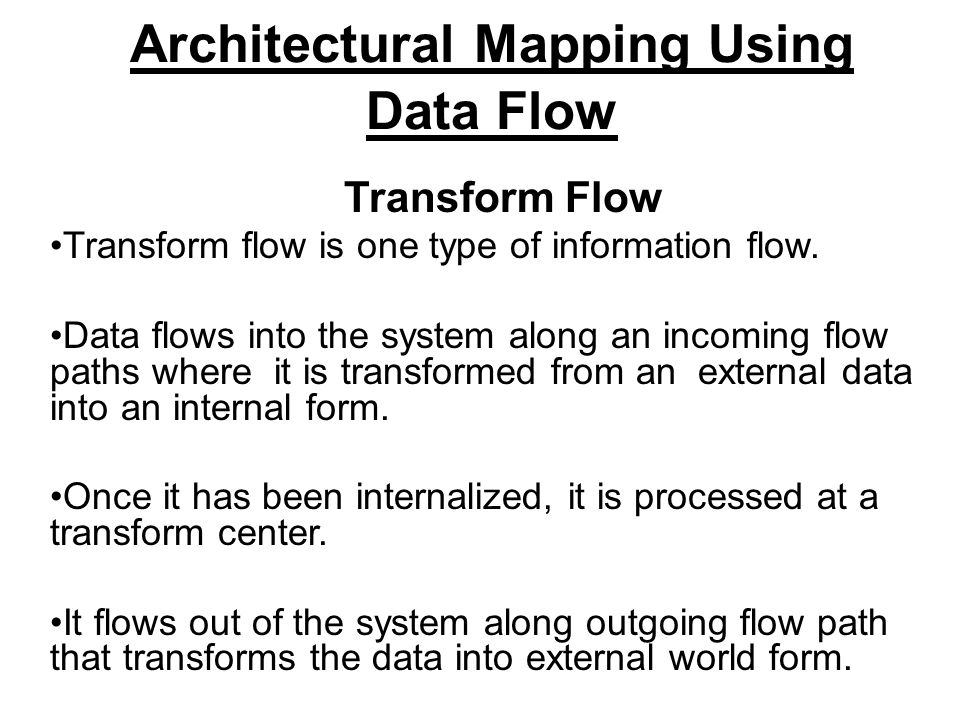 Architectural Mapping Using Data Flow

Transform Flow

•Transform flow is one type of information flow.

•Data flows into the system along an incoming flow paths where it is transformed from an external data into an internal form.

•Once it has been internalized, it is processed at a transform center.

•It flows out of the system along outgoing flow path that transforms the data into external world form.